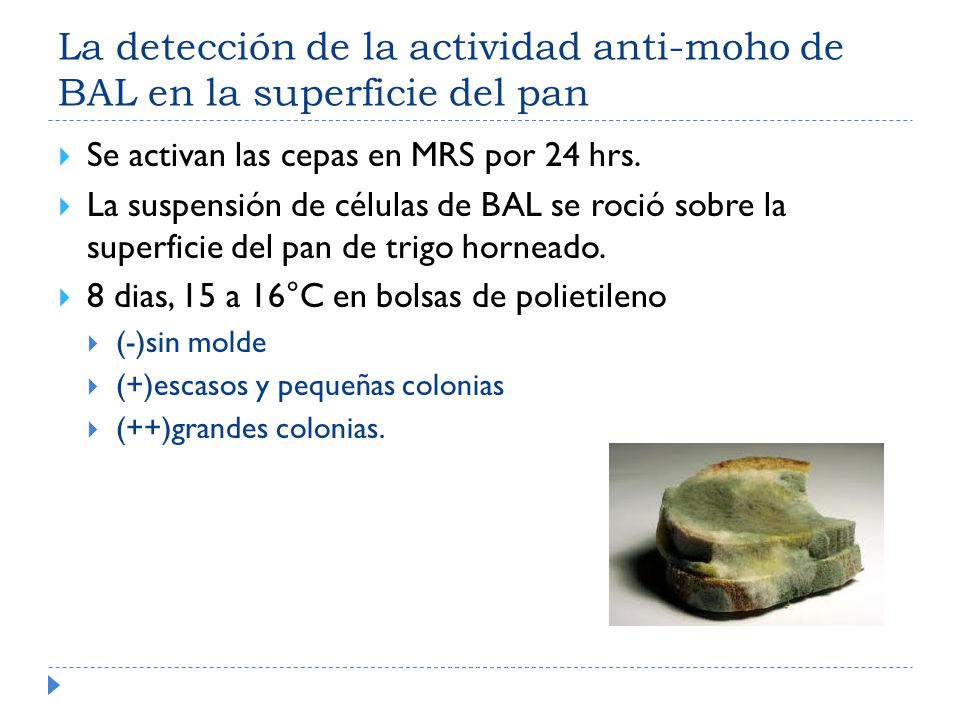 La detección de la actividad anti-moho de BAL en la superficie del pan

Se activan las cepas en MRS por 24 hrs.

La suspensión de células de BAL se roció sobre la superficie del pan de trigo horneado.

8 dias, 15 a 16°C en bolsas de polietileno

(-)sin molde

(+)escasos y pequeñas colonias

(++)grandes colonias.